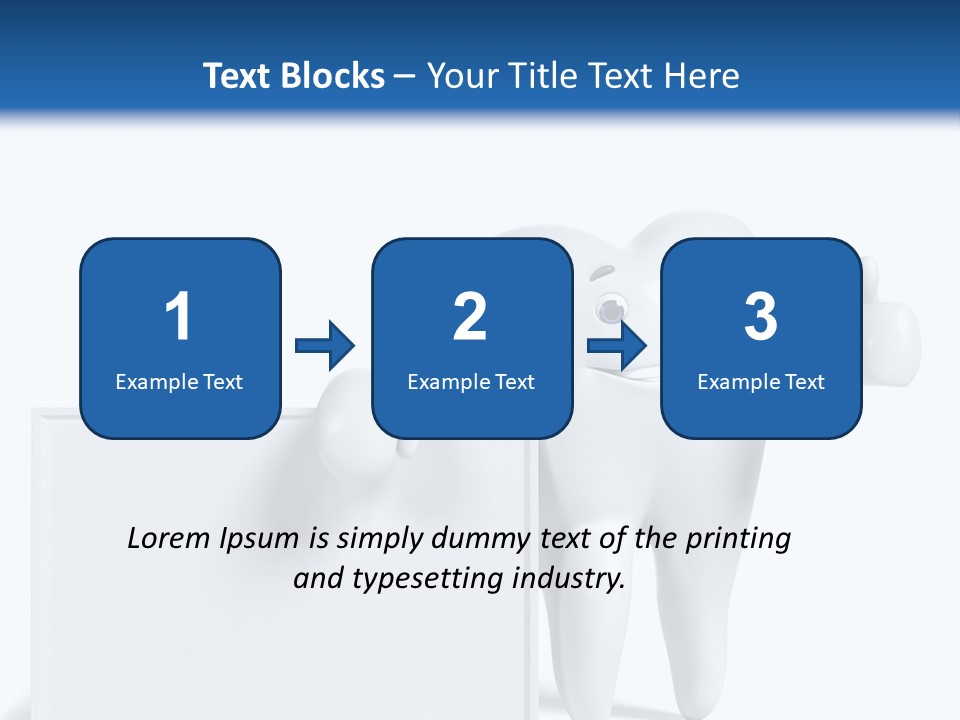 Text Blocks – Your Title Text Here

1
Example Text

2
Example Text

3
Example Text

Lorem Ipsum is simply dummy text of the printing and typesetting industry.